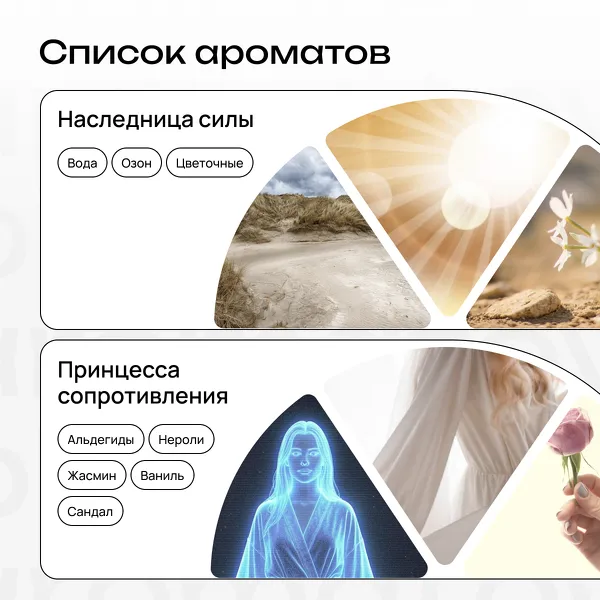 Список ароматов

Наследница силы

Вода Озон Цветочные

Принцесса сопротивления

Альдегиды Нероли

Жасмин Ваниль

Сандал